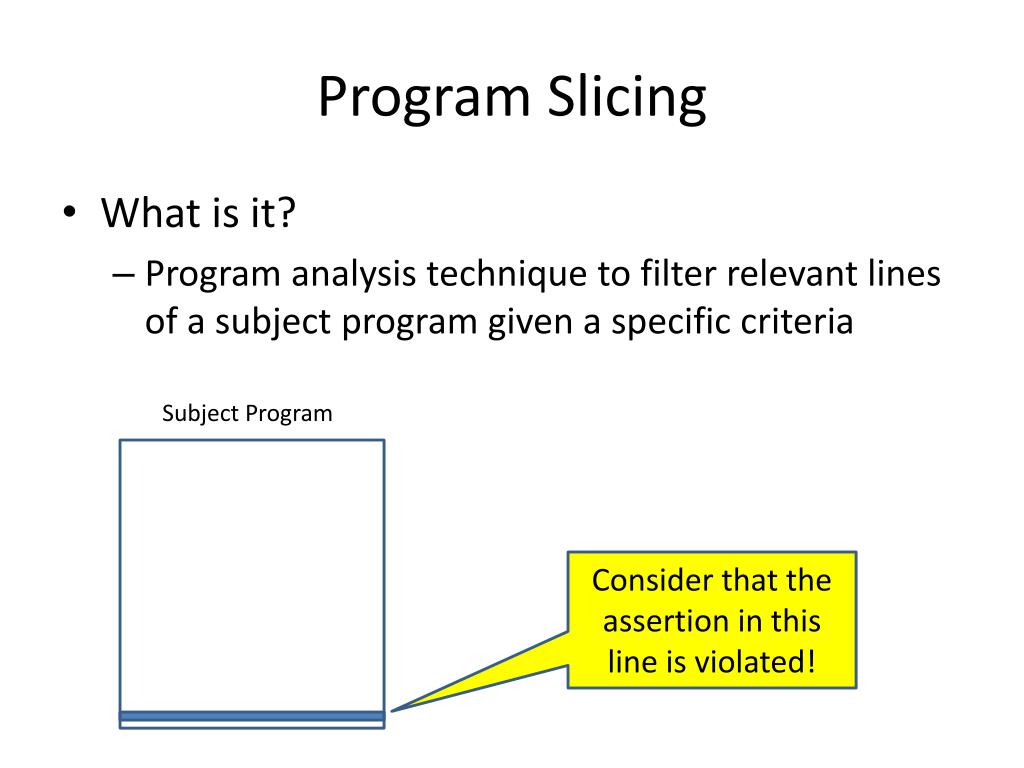 Program Slicing

• What is it?
– Program analysis technique to filter relevant lines of a subject program given a specific criteria

Subject Program

Consider that the assertion in this line is violated!